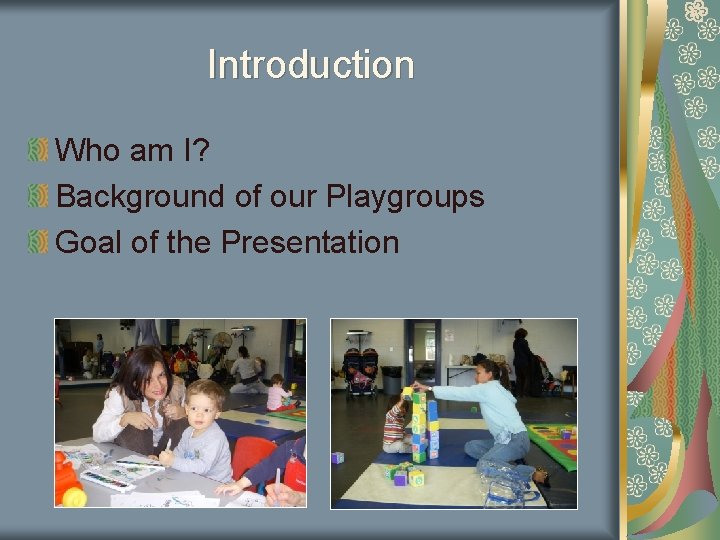 Introduction

Who am I?

Background of our Playgroups

Goal of the Presentation